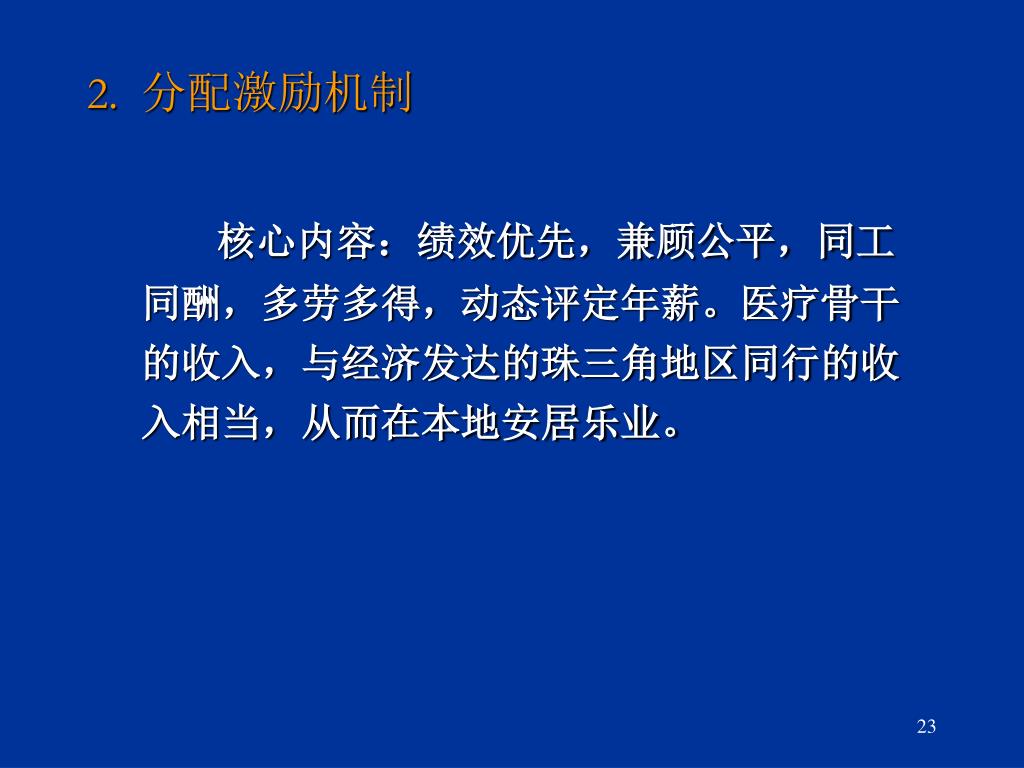 2. 分配激励机制

核心内容：绩效优先，兼顾公平，同工同酬，多劳多得，动态评定年薪。医疗骨干的收入，与经济发达的珠三角地区同行的收入相当，从而在本地安居乐业。

23